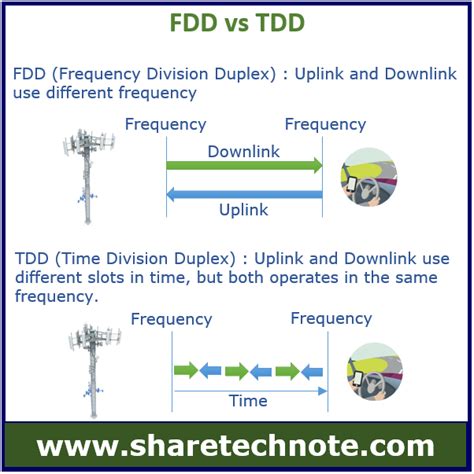 FDD vs TDD

FDD (Frequency Division Duplex) : Uplink and Downlink use different frequency

Frequency

Frequency

Downlink

Uplink

TDD (Time Division Duplex) : Uplink and Downlink use different slots in time, but both operates in the same frequency.

Frequency

Frequency

Time

www.sharetechnote.com